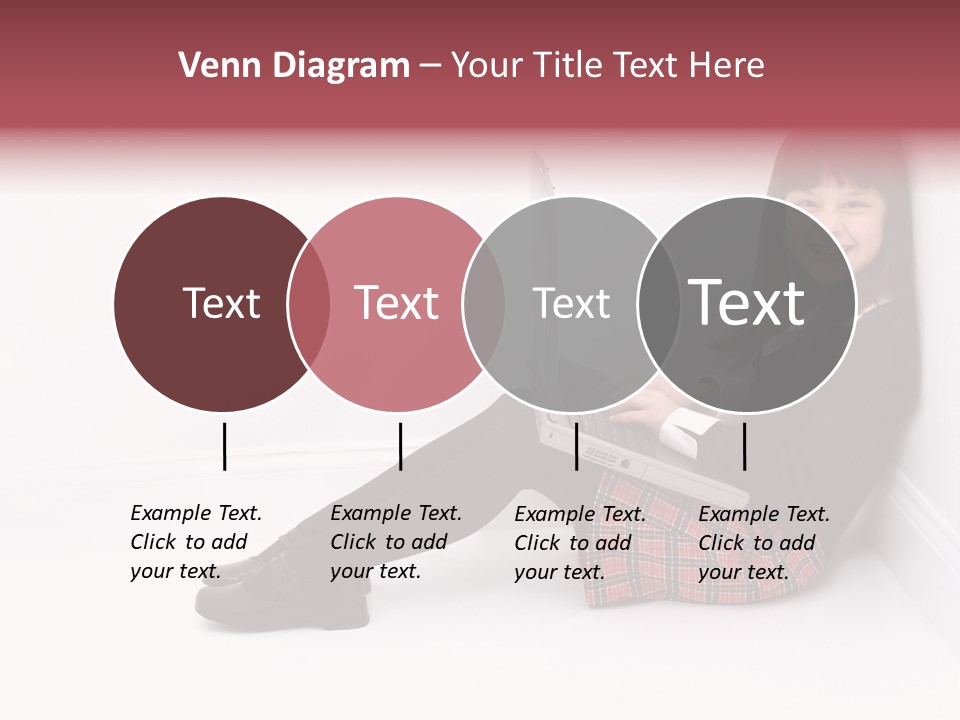 Venn Diagram – Your Title Text Here

Text

Text

Text

Text

Example Text. Click to add your text.

Example Text. Click to add your text.

Example Text. Click to add your text.

Example Text. Click to add your text.